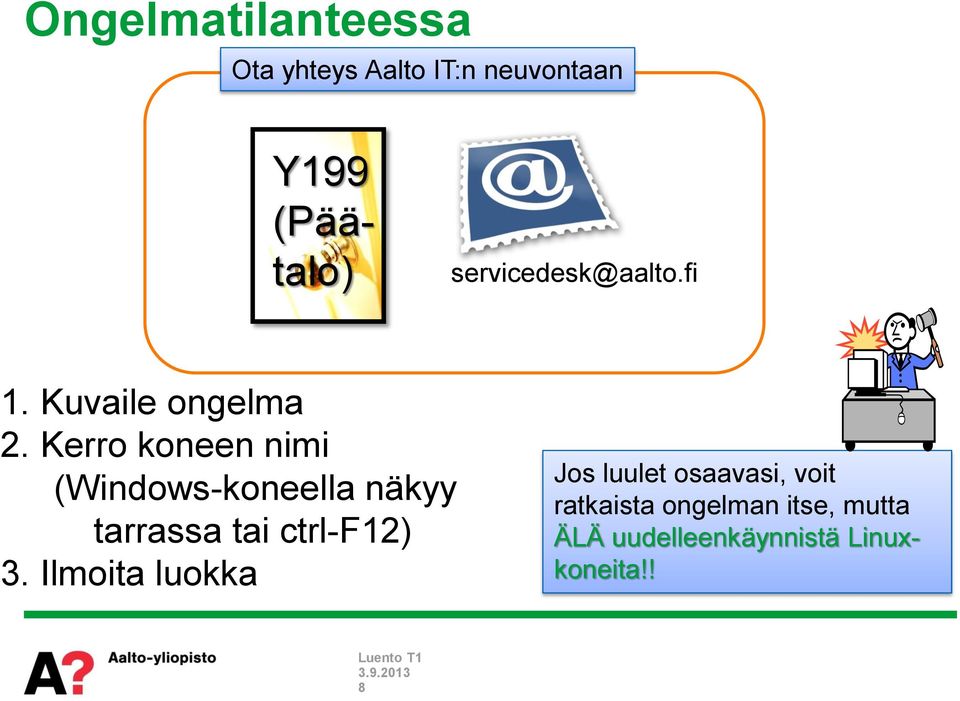 Ongelmatilanteessa

Ota yhteys Aalto IT:n neuvontaan

Y199 (Päätalo)

servicedesk@aalto.fi

1. Kuvaile ongelma
2. Kerro koneen nimi (Windows-koneella näkyy tarrassa tai ctrl-F12)
3. Ilmoita luokka

Jos luulet osaavasi, voit ratkaista ongelman itse, mutta ÄLÄ uudelleenkäynnistä Linux-koneita!!

A?
Aalto-yliopisto

Luento T1
3.9.2013
8